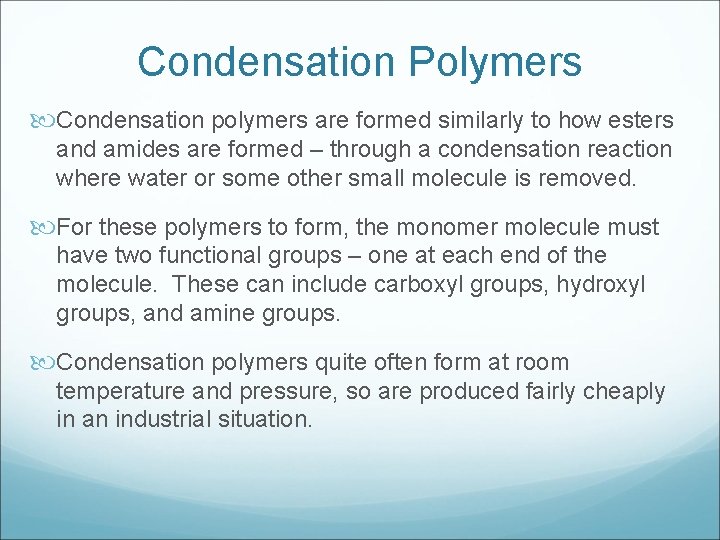 Condensation Polymers

Condensation polymers are formed similarly to how esters and amides are formed – through a condensation reaction where water or some other small molecule is removed.

For these polymers to form, the monomer molecule must have two functional groups – one at each end of the molecule. These can include carboxyl groups, hydroxyl groups, and amine groups.

Condensation polymers quite often form at room temperature and pressure, so are produced fairly cheaply in an industrial situation.